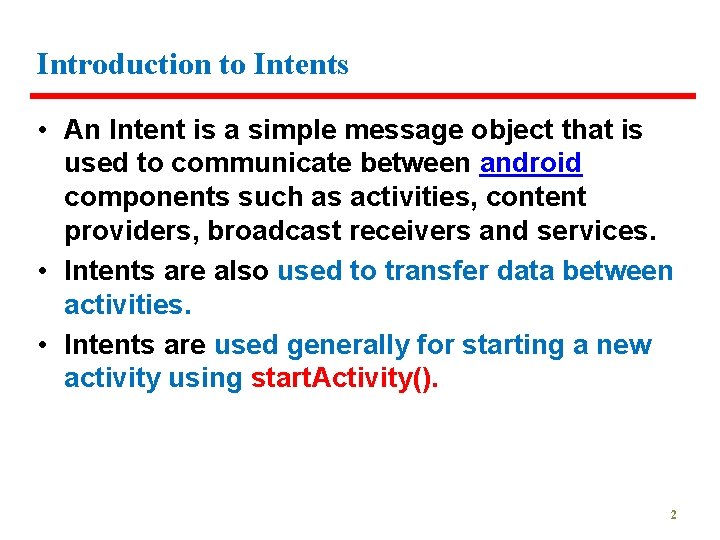 Introduction to Intents

• An Intent is a simple message object that is used to communicate between android components such as activities, content providers, broadcast receivers and services.

• Intents are also used to transfer data between activities.

• Intents are used generally for starting a new activity using startActivity().

2